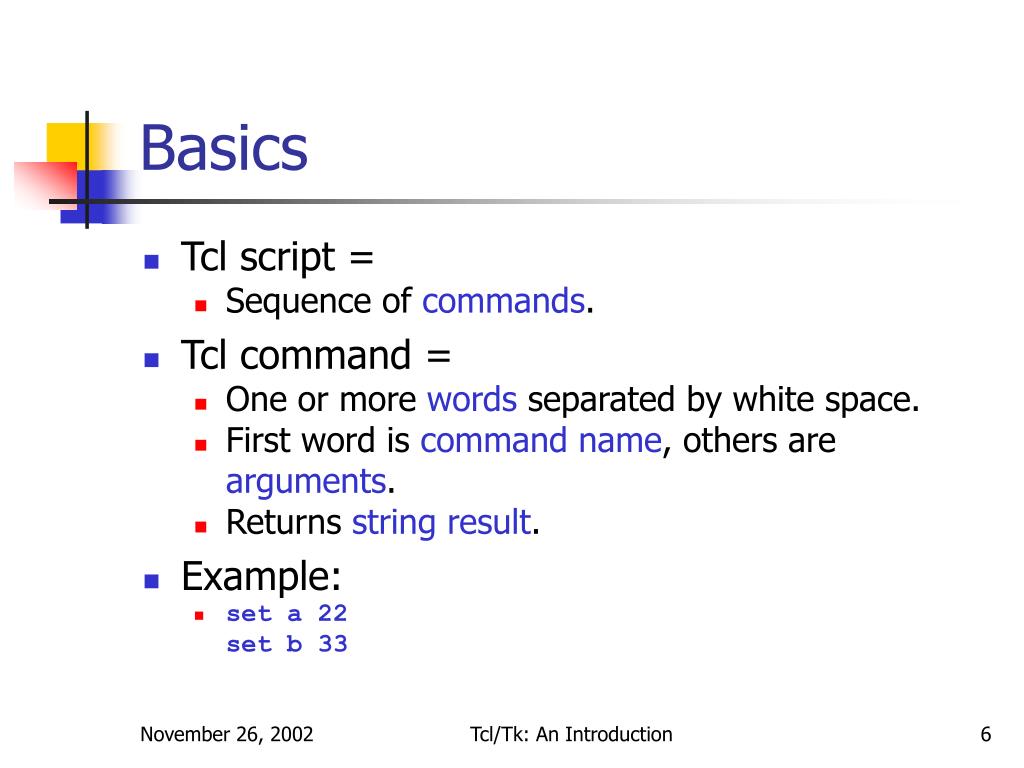 Basics

Tcl script =
Sequence of commands.

Tcl command =
One or more words separated by white space.
First word is command name, others are arguments.
Returns string result.

Example:
set a 22
set b 33

November 26, 2002

Tcl/Tk: An Introduction

6